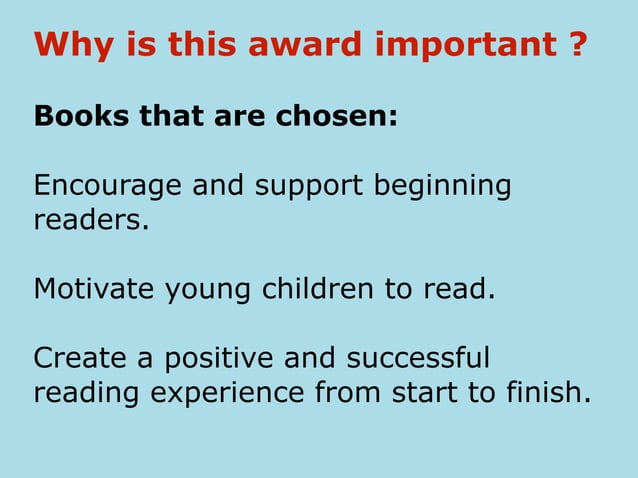 Why is this award important ?

Books that are chosen:

Encourage and support beginning readers.

Motivate young children to read.

Create a positive and successful reading experience from start to finish.